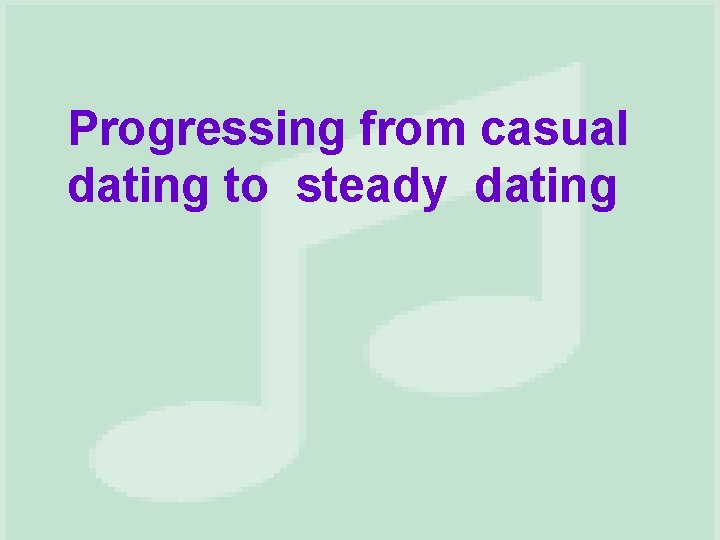 Progressing from casual dating to steady dating